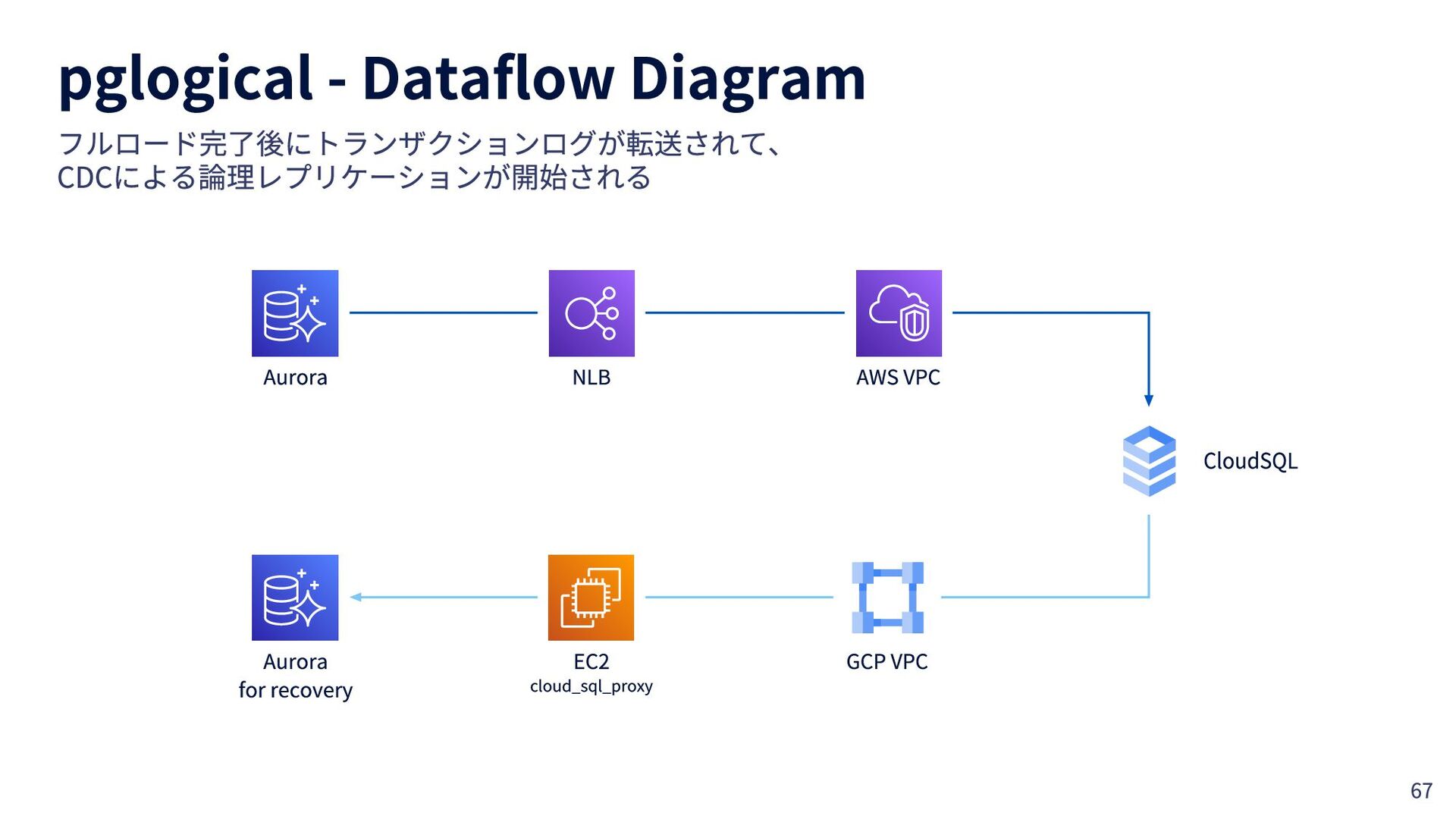 pglogical - Dataflow Diagram

フルロード完了後にトランザクションログが転送されて、
CDCによる論理レプリケーションが開始される

Aurora

NLB

AWS VPC

CloudSQL

Aurora
for recovery

EC2
cloud_sql_proxy

GCP VPC

67